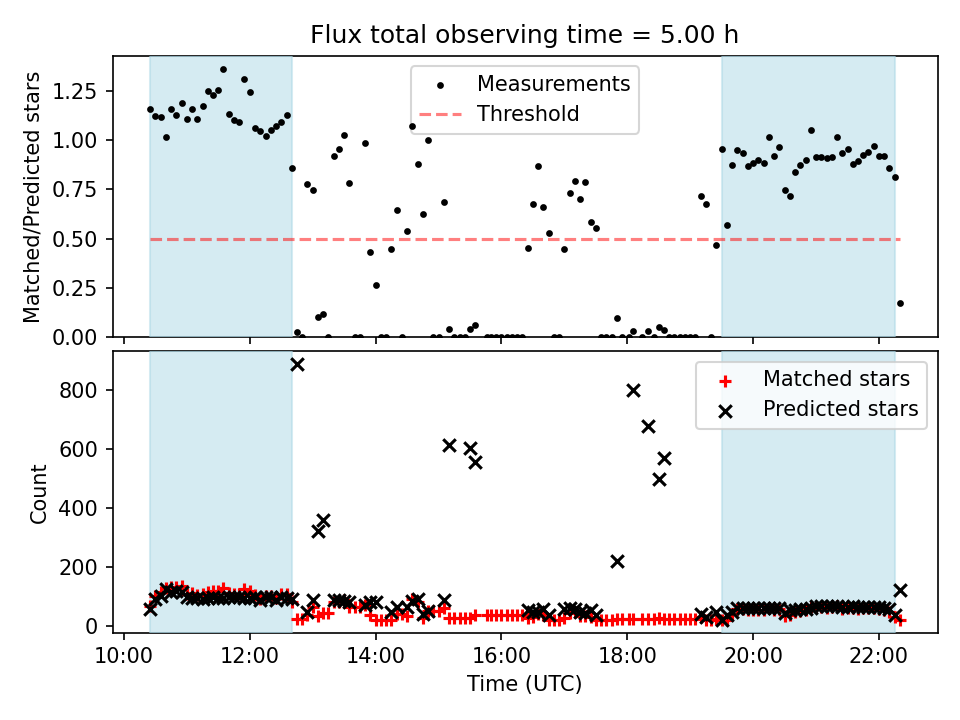 Flux total observing time = 5.00 h

Matched/Predicted stars

1.25
1.00
0.75
0.50
0.25
0.00

Measurements
Threshold

Count

800
600
400
200
0

Matched stars
Predicted stars

10:00
12:00
14:00
16:00
18:00
20:00
22:00

Time (UTC)